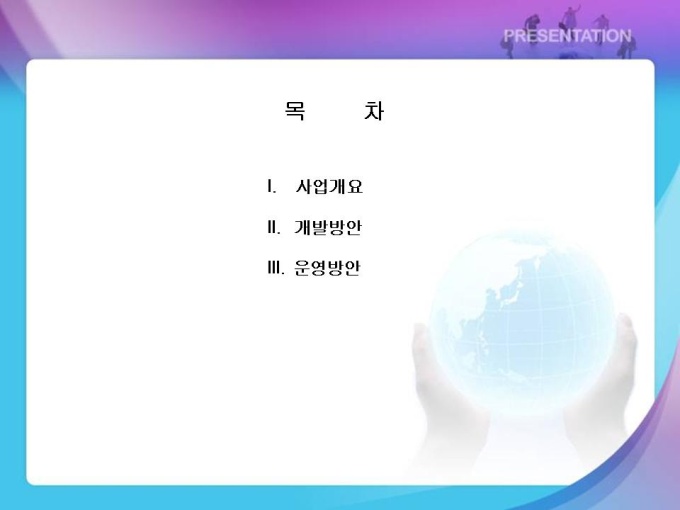 PRESENTATION

목 차

I. 사업개요

II. 개발방안

III. 운영방안